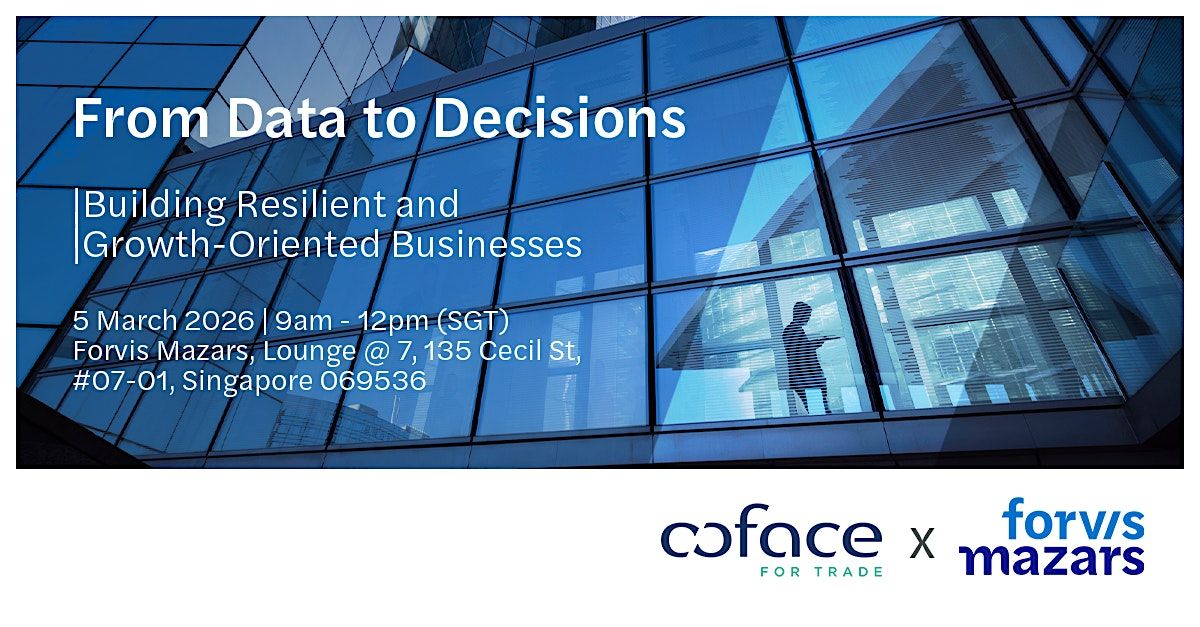 From Data to Decisions

Building Resilient and Growth-Oriented Businesses

5 March 2026 | 9am - 12pm (SGT)
Forvis Mazars, Lounge @ 7, 135 Cecil St, #07-01, Singapore 069536

coface
FOR TRADE

x

forvis
mazars